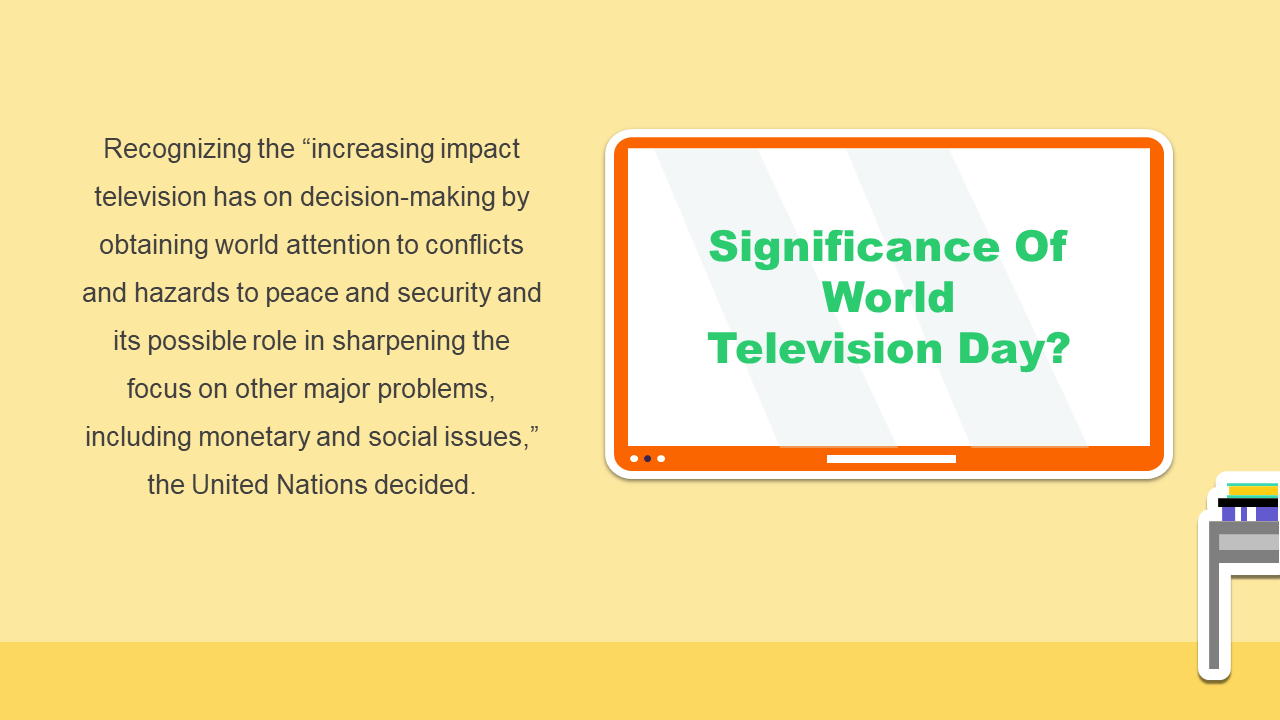 Recognizing the “increasing impact television has on decision-making by obtaining world attention to conflicts and hazards to peace and security and its possible role in sharpening the focus on other major problems, including monetary and social issues,” the United Nations decided.

Significance Of World Television Day?